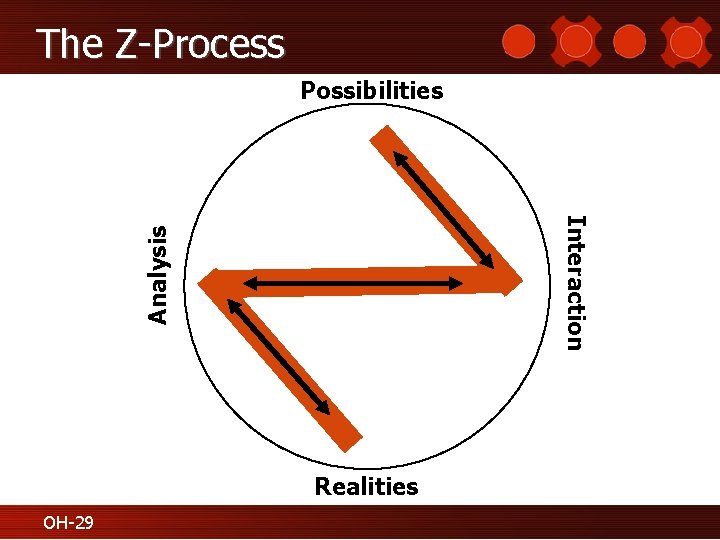 The Z-Process

Possibilities

Analysis

Interaction

Realities

OH-29